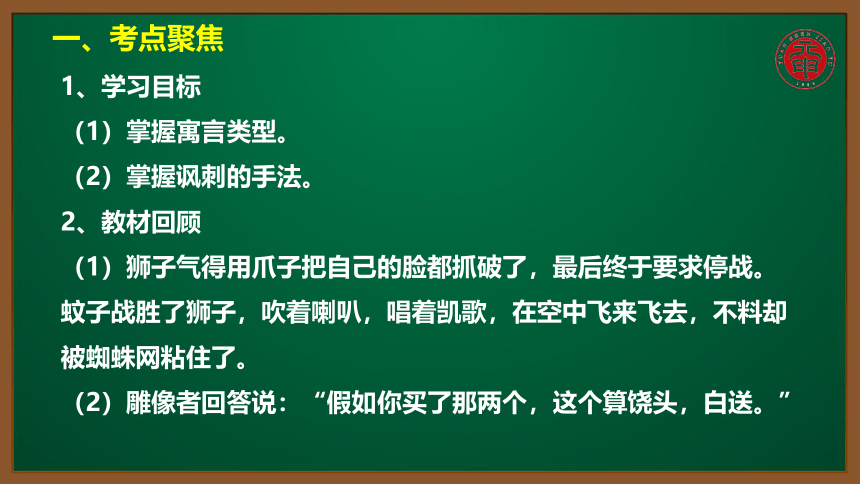 一、考点聚焦

1、学习目标

（1）掌握寓言类型。

（2）掌握讽刺的手法。

2、教材回顾

（1）狮子气得用爪子把自己的脸都抓破了，最后终于要求停战。蚊子战胜了狮子，吹着喇叭，唱着凯歌，在空中飞来飞去，不料却被蜘蛛网粘住了。

（2）雕像者回答说：“假如你买了那两个，这个算饶头，白送。”